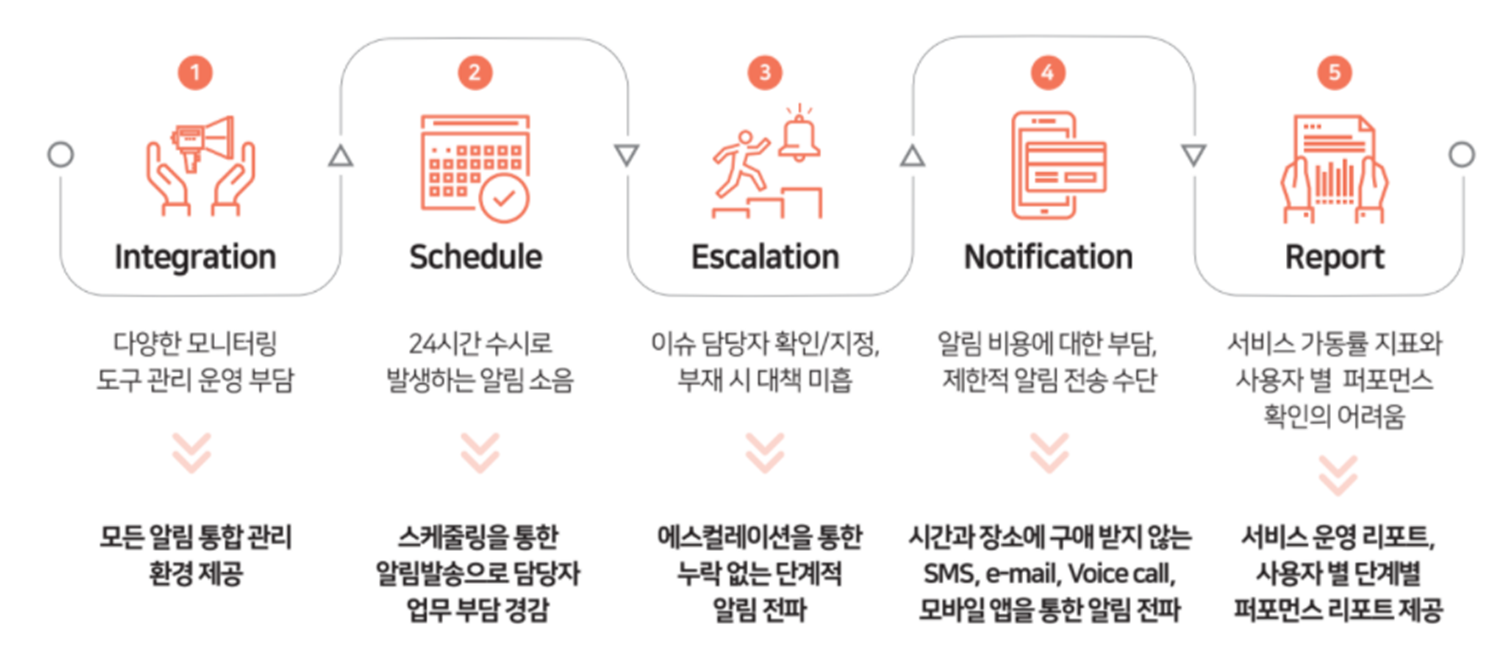 1
Integration
다양한 모니터링 도구 관리 운영 부담
모든 알림 통합 관리 환경 제공

2
Schedule
24시간 수시로 발생하는 알림 소음
스케줄링을 통한 알림발송으로 담당자 업무 부담 경감

3
Escalation
이슈 담당자 확인/지정, 부재 시 대책 미흡
에스컬레이션을 통한 누락 없는 단계적 알림 전파

4
Notification
알림 비용에 대한 부담, 제한적 알림 전송 수단
시간과 장소에 구애 받지 않는 SMS, e-mail, Voice call, 모바일 앱을 통한 알림 전파

5
Report
서비스 가동률 지표와 사용자 별 퍼포먼스 확인의 어려움
서비스 운영 리포트, 사용자 별 단계별 퍼포먼스 리포트 제공